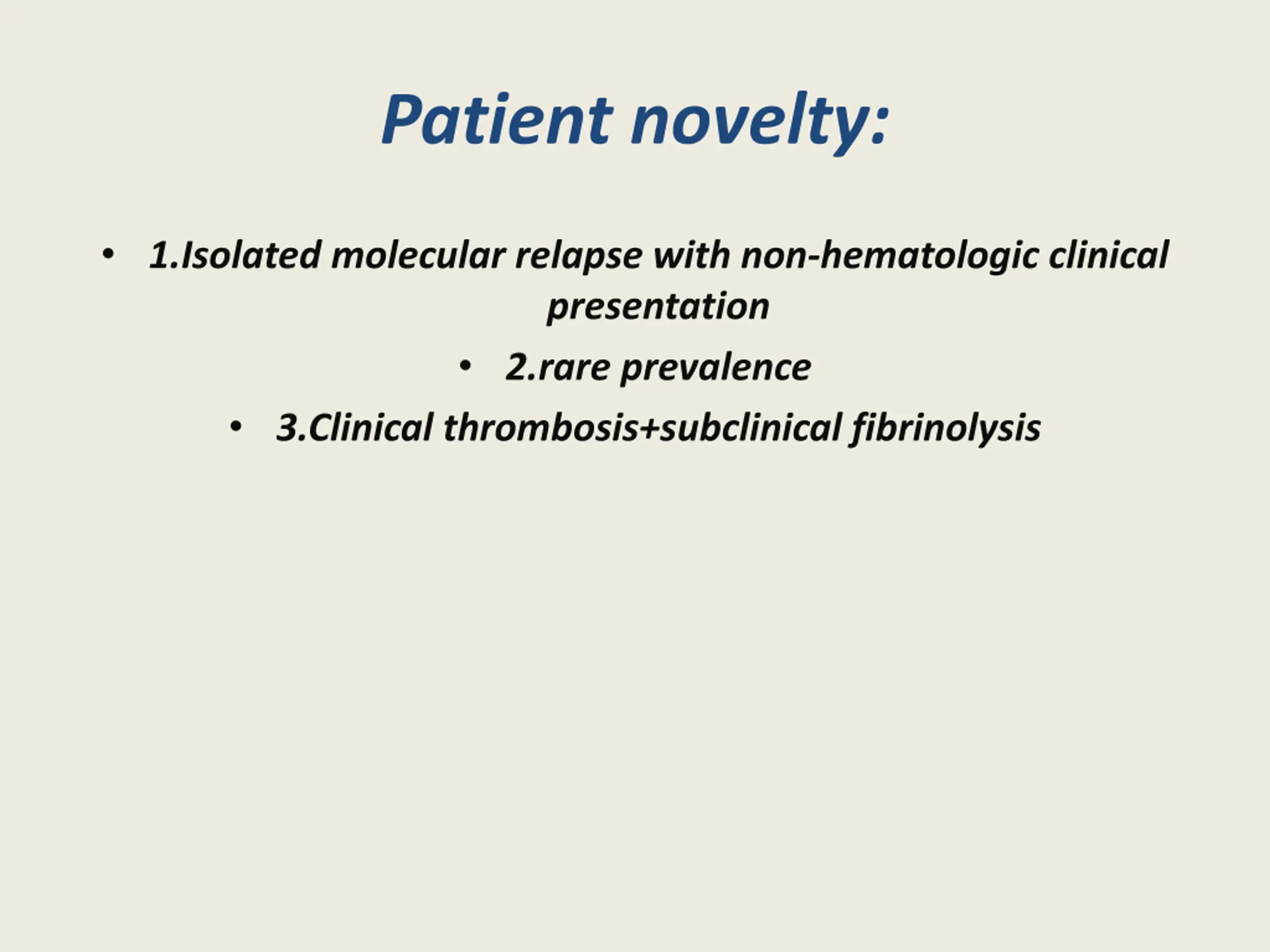 Patient novelty:

• 1.Isolated molecular relapse with non-hematologic clinical presentation

• 2.rare prevalence

• 3.Clinical thrombosis+subclinical fibrinolysis